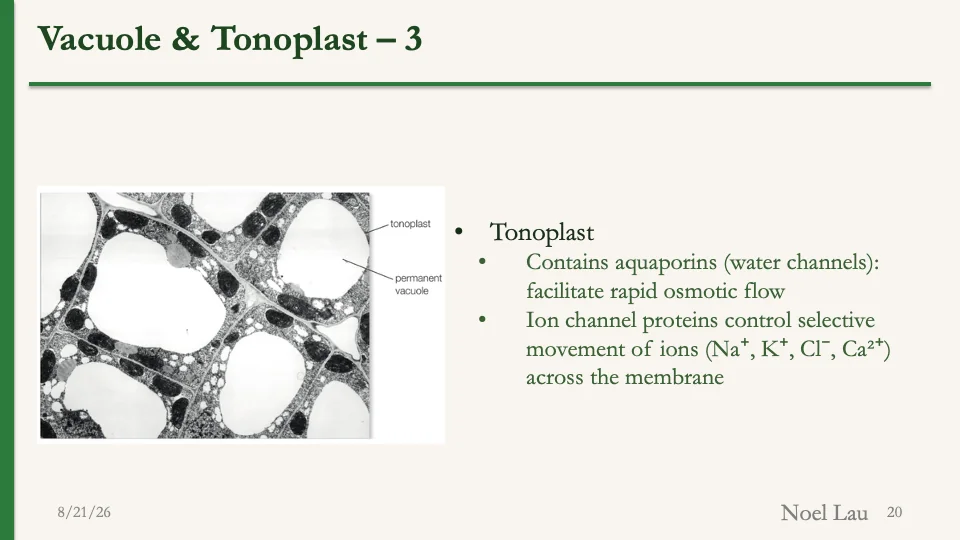 Vacuole & Tonoplast – 3

tonoplast

permanent vacuole

• Tonoplast
  • Contains aquaporins (water channels): facilitate rapid osmotic flow
  • Ion channel proteins control selective movement of ions ($Na^+$, $K^+$, $Cl^-$, $Ca^{2+}$) across the membrane

8/21/26

Noel Lau 20